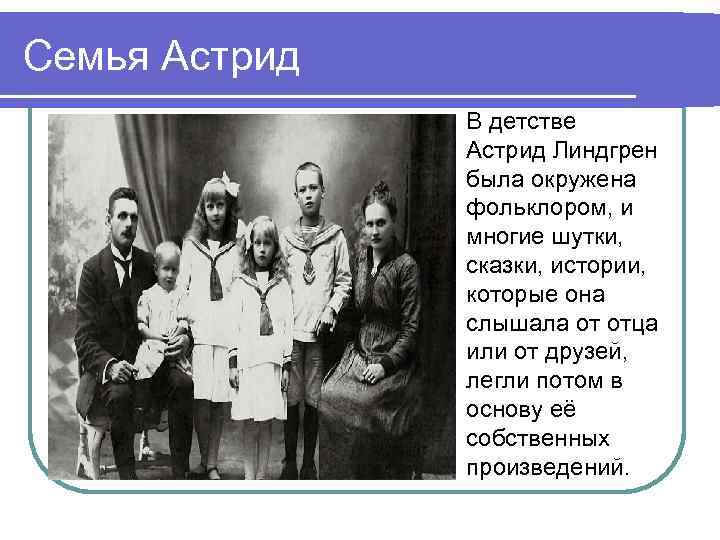 Семья Астрид

В детстве Астрид Линдгрен была окружена фольклором, и многие шутки, сказки, истории, которые она слышала от отца или от друзей, легли потом в основу её собственных произведений.